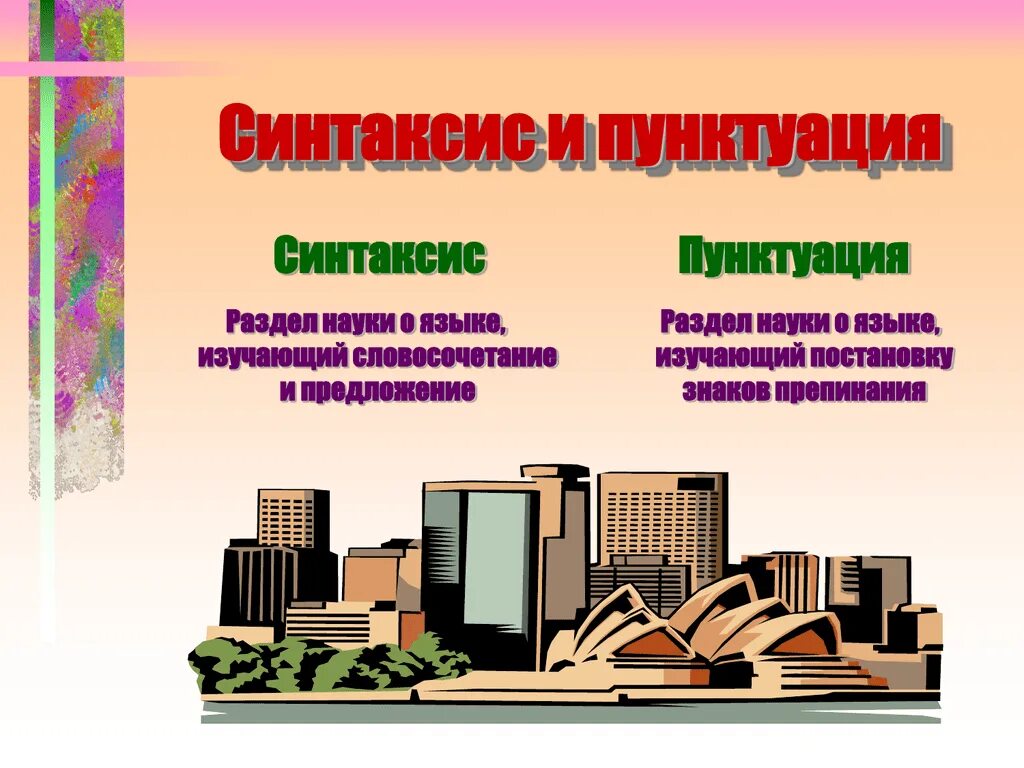 Синтаксис и пунктуация

Синтаксис

Раздел науки о языке, изучающий словосочетание и предложение

Пунктуация

Раздел науки о языке, изучающий постановку знаков препинания